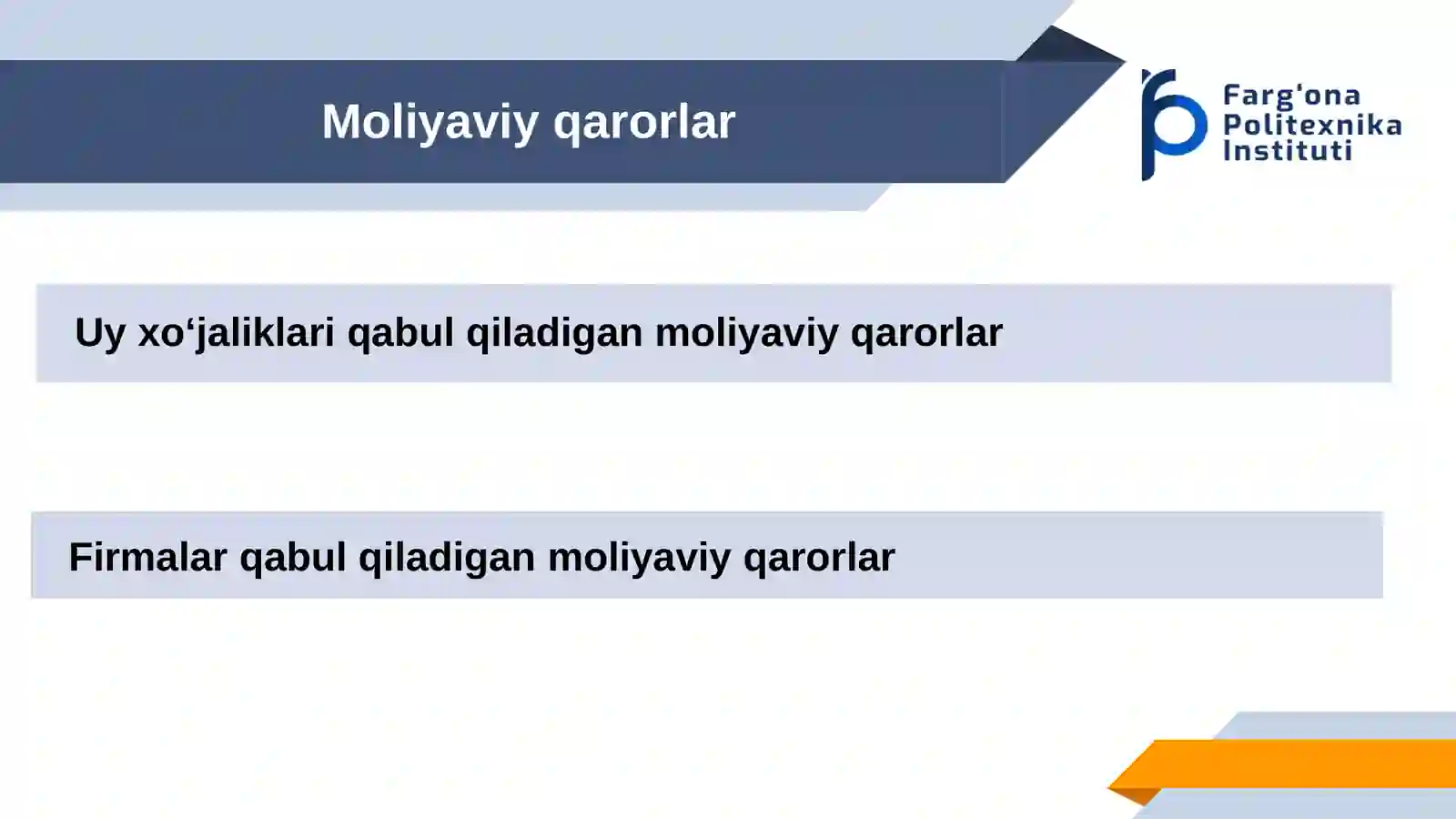 Moliyaviy qarorlar

Farg'ona Politexnika Instituti

Uy xo‘jaliklari qabul qiladigan moliyaviy qarorlar

Firmalar qabul qiladigan moliyaviy qarorlar